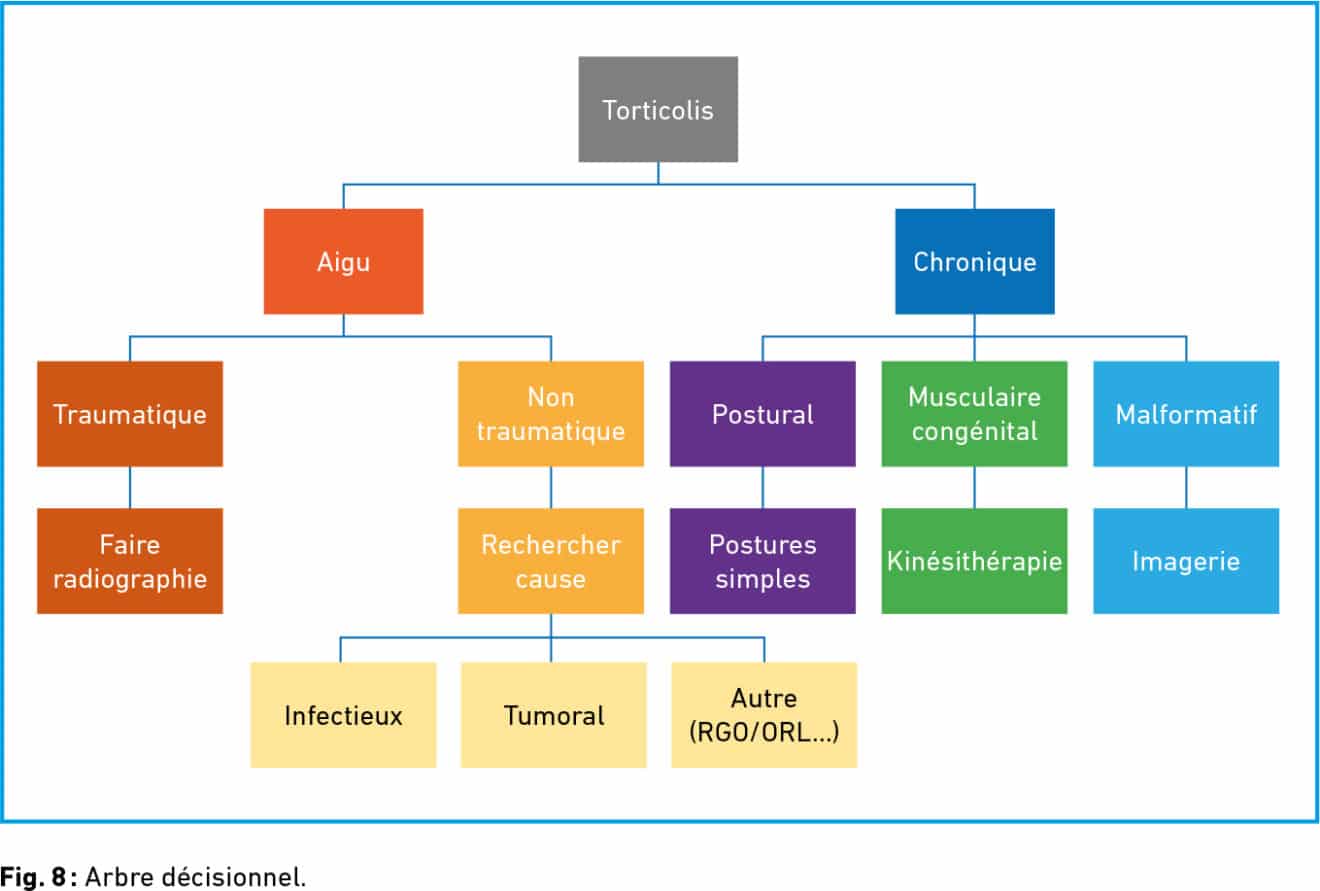 Torticolis

Aigu

Chronique

Traumatique

Non traumatique

Postural

Musculaire congénital

Malformatif

Faire radiographie

Rechercher cause

Postures simples

Kinésithérapie

Imagerie

Infectieux

Tumoral

Autre (RGO/ORL...)

Fig. 8 : Arbre décisionnel.